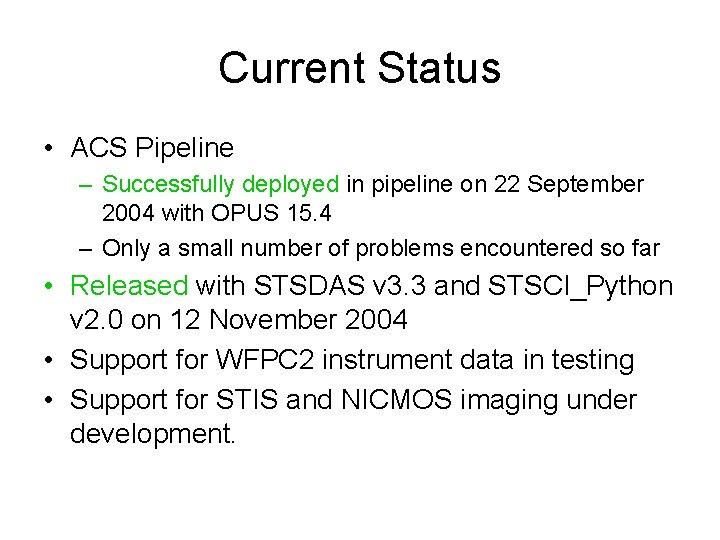 Current Status

• ACS Pipeline
– Successfully deployed in pipeline on 22 September 2004 with OPUS 15.4
– Only a small number of problems encountered so far
• Released with STSDAS v3.3 and STSCI_Python v2.0 on 12 November 2004
• Support for WFPC2 instrument data in testing
• Support for STIS and NICMOS imaging under development.